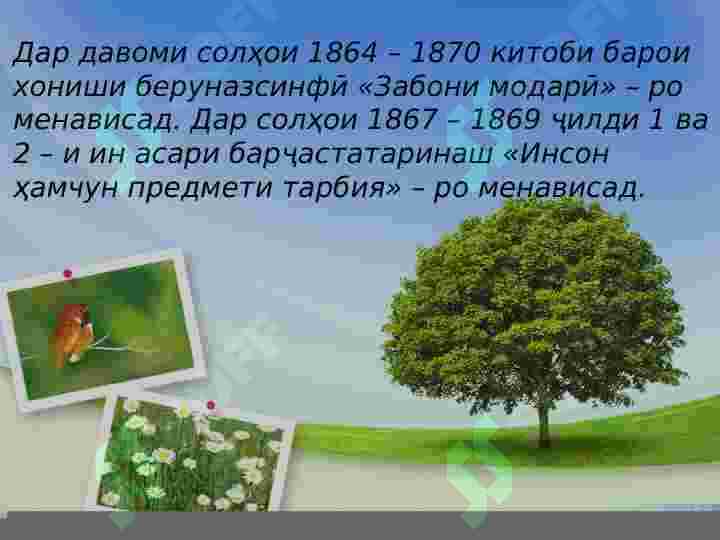 Дар давоми солҳои 1864 – 1870 китоби барои хониши беруназсинфӣ «Забони модарӣ» – ро менависад. Дар солҳои 1867 – 1869 ҷилди 1 ва 2 – и ин асари барҷастатаринаш «Инсон ҳамчун предмети тарбия» – ро менависад.